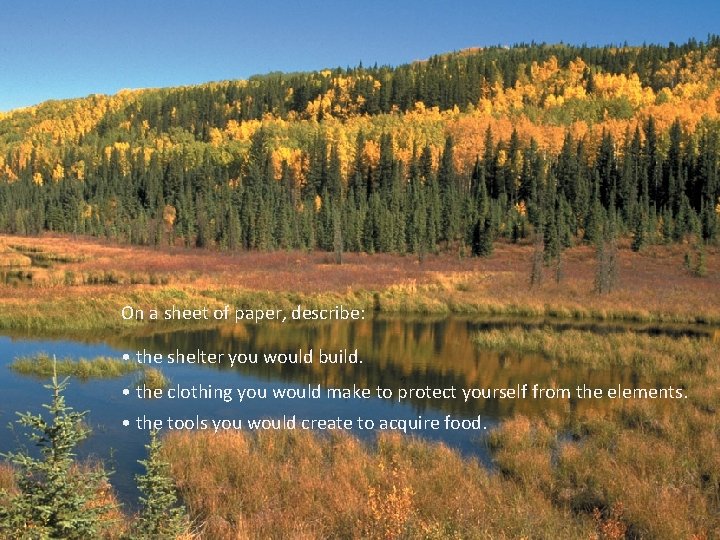 On a sheet of paper, describe:

• the shelter you would build.
• the clothing you would make to protect yourself from the elements.
• the tools you would create to acquire food.